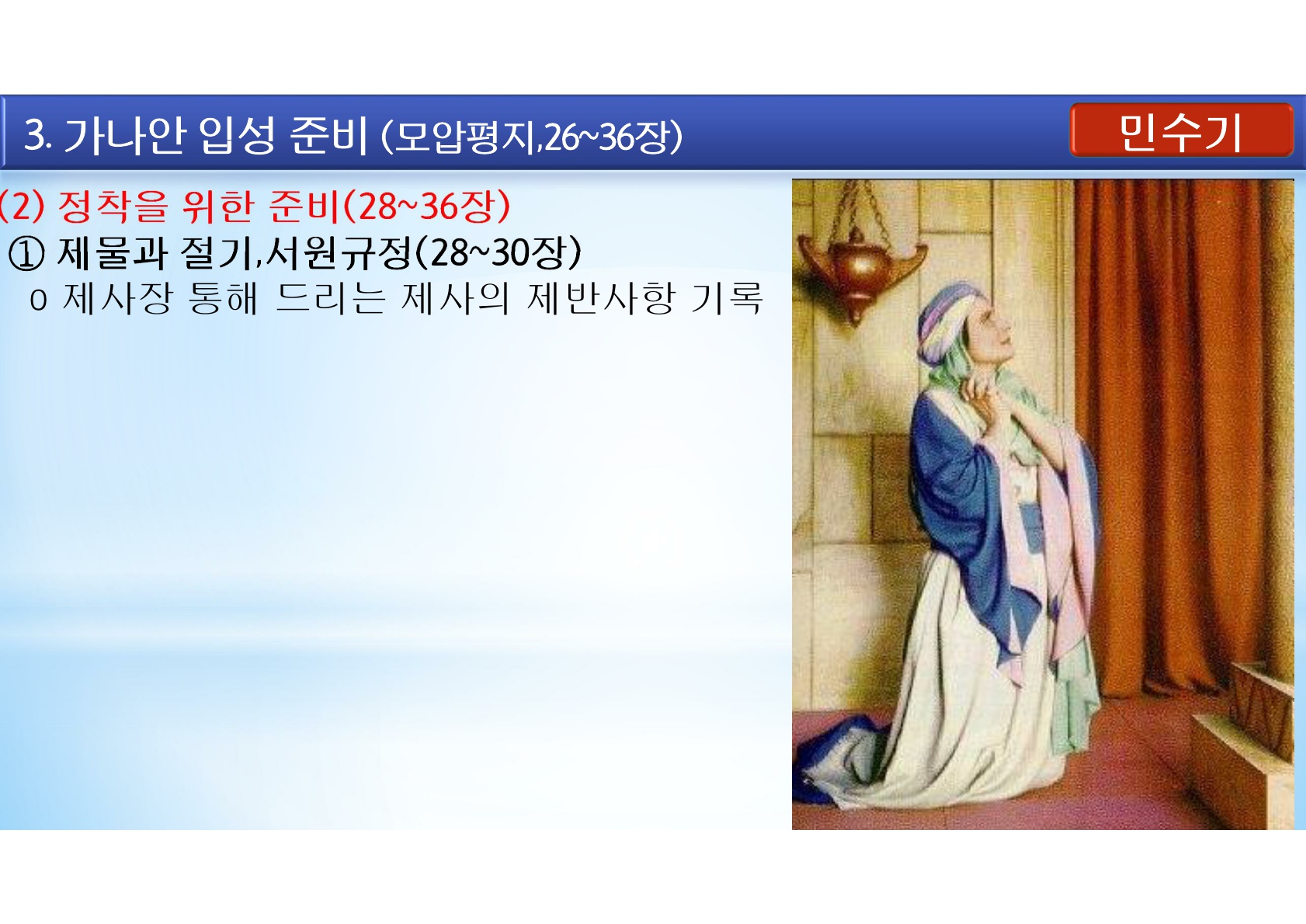 3. 가나안 입성 준비 (모압평지,26~36장)

민수기

(2) 정착을 위한 준비(28~36장)

① 제물과 절기,서원규정(28~30장)

o 제사장 통해 드리는 제사의 제반사항 기록